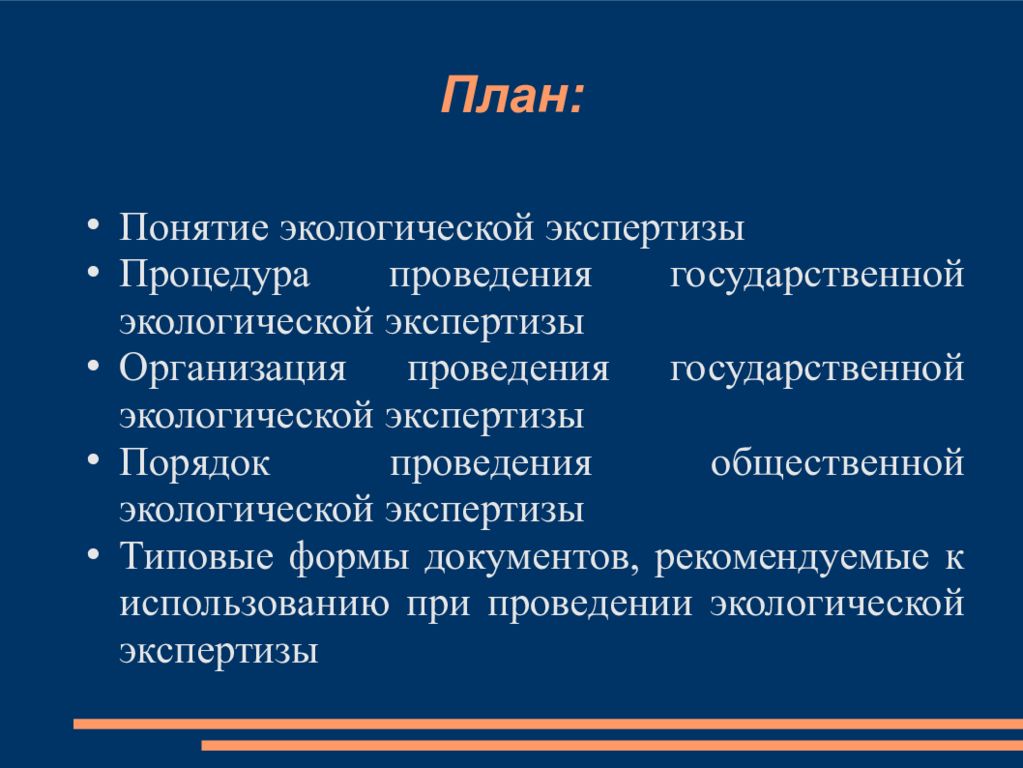 План:

• Понятие экологической экспертизы
• Процедура проведения государственной экологической экспертизы
• Организация проведения государственной экологической экспертизы
• Порядок проведения общественной экологической экспертизы
• Типовые формы документов, рекомендуемые к использованию при проведении экологической экспертизы